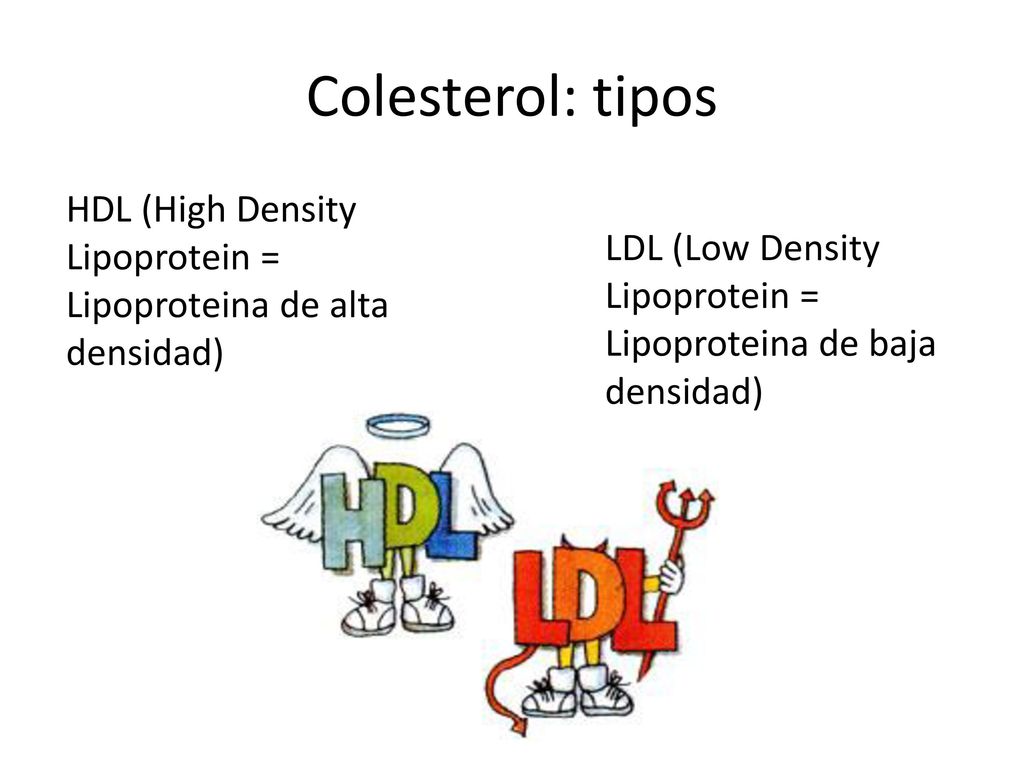 Colesterol: tipos

HDL (High Density Lipoprotein = Lipoproteina de alta densidad)

LDL (Low Density Lipoprotein = Lipoproteina de baja densidad)

HDL

LDL